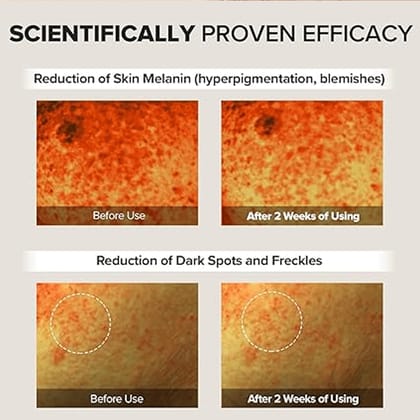 SCIENTIFICALLY PROVEN EFFICACY

Reduction of Skin Melanin (hyperpigmentation, blemishes)

Before Use

After 2 Weeks of Using

Reduction of Dark Spots and Freckles

Before Use

After 2 Weeks of Using